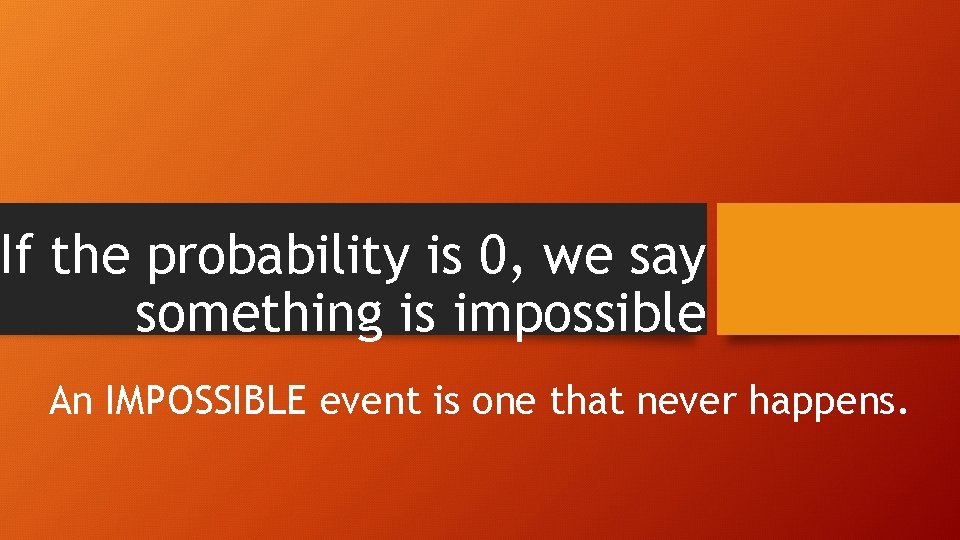 If the probability is 0, we say something is impossible

An IMPOSSIBLE event is one that never happens.